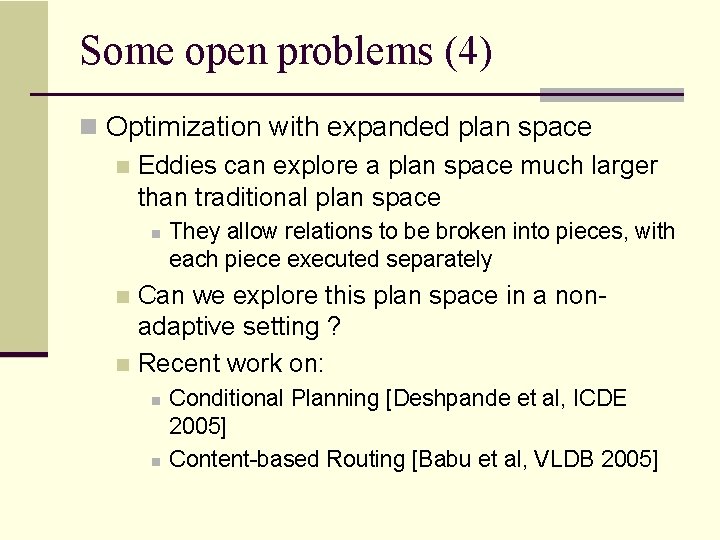 Some open problems (4)

Optimization with expanded plan space

Eddies can explore a plan space much larger than traditional plan space

They allow relations to be broken into pieces, with each piece executed separately

Can we explore this plan space in a non-adaptive setting ?

Recent work on:

Conditional Planning [Deshpande et al, ICDE 2005]

Content-based Routing [Babu et al, VLDB 2005]